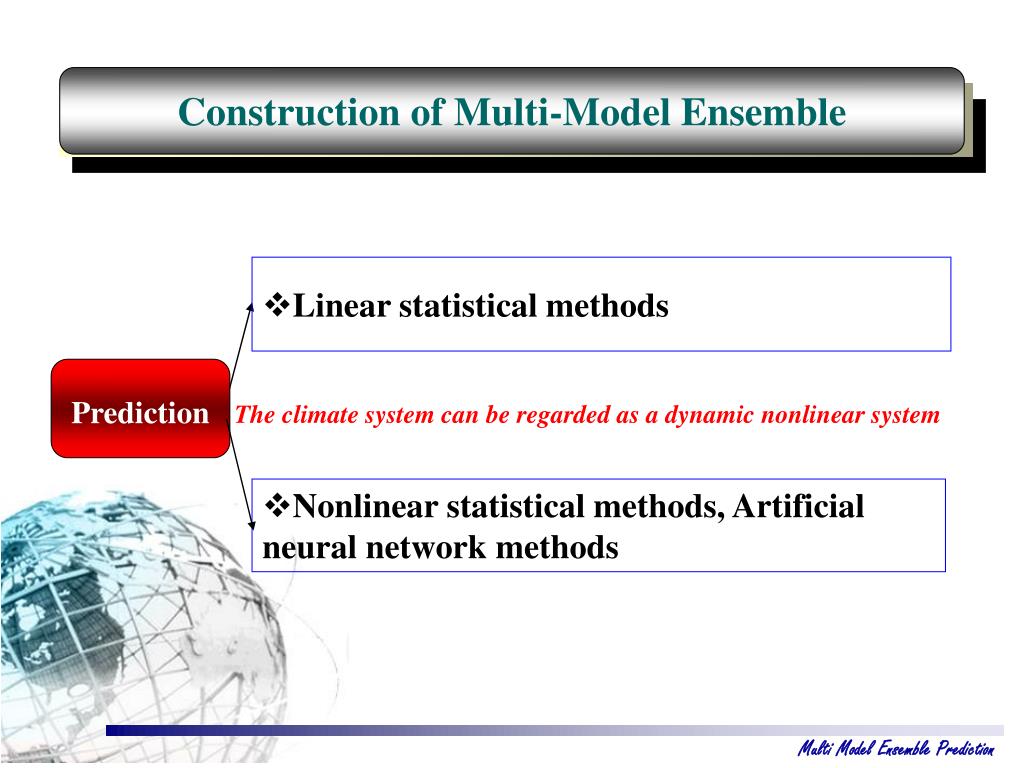 Construction of Multi-Model Ensemble

❖Linear statistical methods

Prediction

The climate system can be regarded as a dynamic nonlinear system

❖Nonlinear statistical methods, Artificial neural network methods

Multi Model Ensemble Prediction